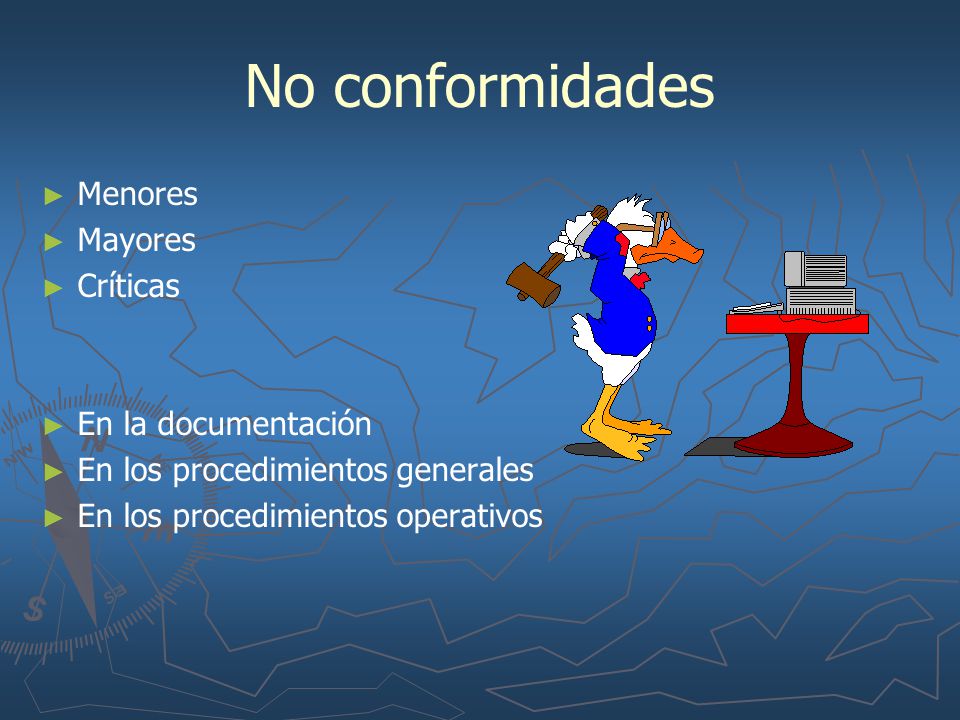 No conformidades

► Menores
► Mayores
► Críticas

► En la documentación
► En los procedimientos generales
► En los procedimientos operativos